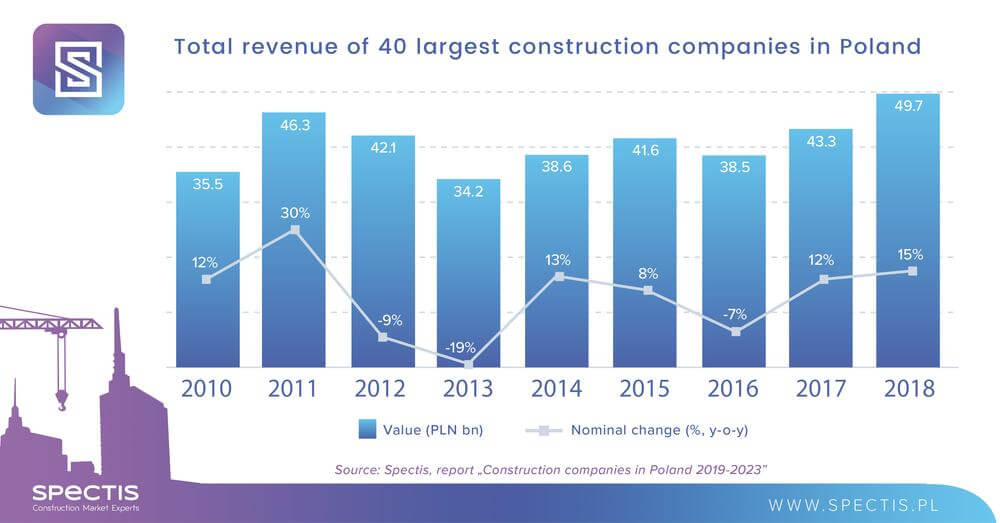 Total revenue of 40 largest construction companies in Poland

35.5
46.3
42.1
34.2
38.6
41.6
38.5
43.3
49.7

12%
30%
-9%
-19%
13%
8%
-7%
12%
15%

2010 2011 2012 2013 2014 2015 2016 2017 2018

Value (PLN bn)
Nominal change (%, y-o-y)

Source: Spectis, report „Construction companies in Poland 2019-2023"

SPECTIS
Construction Market Experts

WWW.SPECTIS.PL